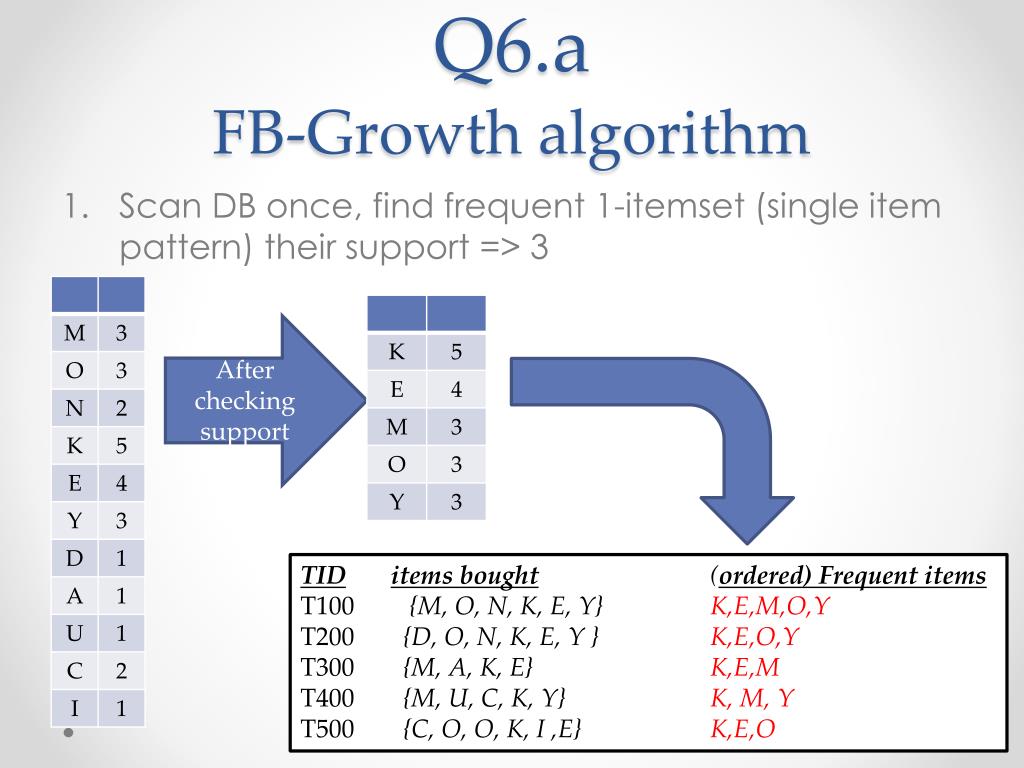 Q6.a
FB-Growth algorithm

1. Scan DB once, find frequent 1-itemset (single item pattern) their support => 3

| | |
|---|---|
| M | 3 |
| O | 3 |
| N | 2 |
| K | 5 |
| E | 4 |
| Y | 3 |
| D | 1 |
| A | 1 |
| U | 1 |
| C | 2 |
| I | 1 |

After checking support

| | |
|---|---|
| K | 5 |
| E | 4 |
| M | 3 |
| O | 3 |
| Y | 3 |

| TID | items bought | (ordered) Frequent items |
|---|---|---|
| T100 | {M, O, N, K, E, Y} | K,E,M,O,Y |
| T200 | {D, O, N, K, E, Y } | K,E,O,Y |
| T300 | {M, A, K, E} | K,E,M |
| T400 | {M, U, C, K, Y} | K, M, Y |
| T500 | {C, O, O, K, I ,E} | K,E,O |